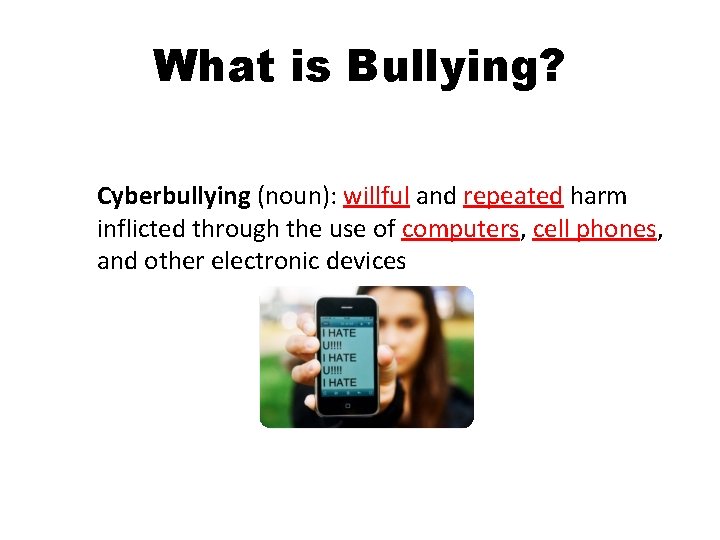 What is Bullying?

Cyberbullying (noun): willful and repeated harm inflicted through the use of computers, cell phones, and other electronic devices

I HATE U!!!! I HATE U!!!! I HATE